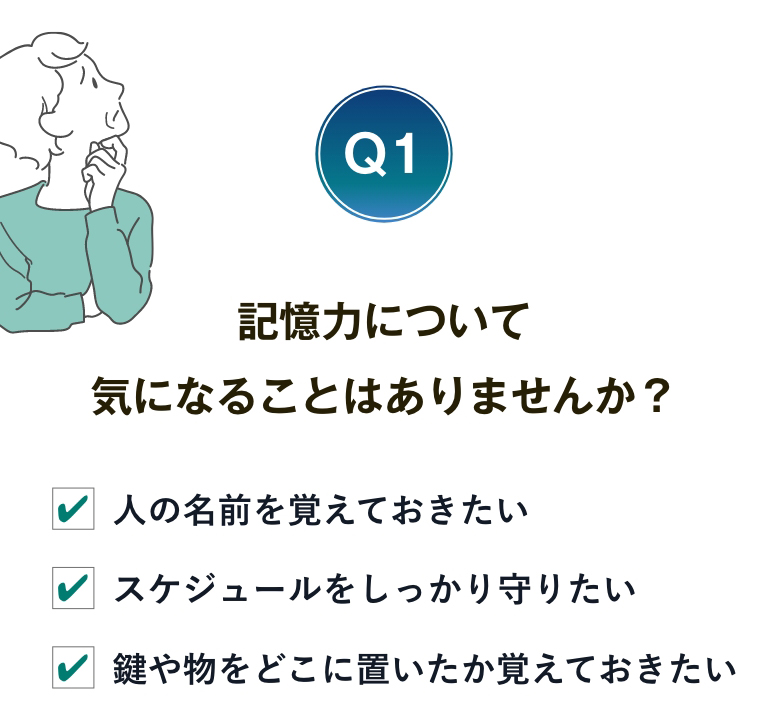 Q1

記憶力について
気になることはありませんか？

✔ 人の名前を覚えておきたい

✔ スケジュールをしっかり守りたい

✔ 鍵や物をどこに置いたか覚えておきたい